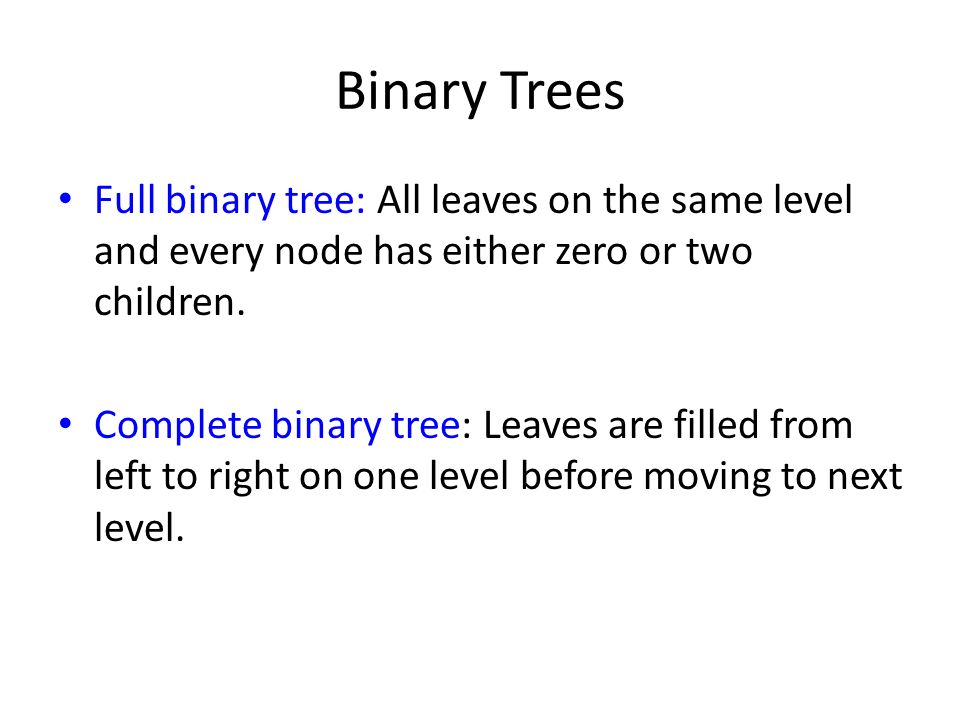 Binary Trees

• Full binary tree: All leaves on the same level and every node has either zero or two children.

• Complete binary tree: Leaves are filled from left to right on one level before moving to next level.